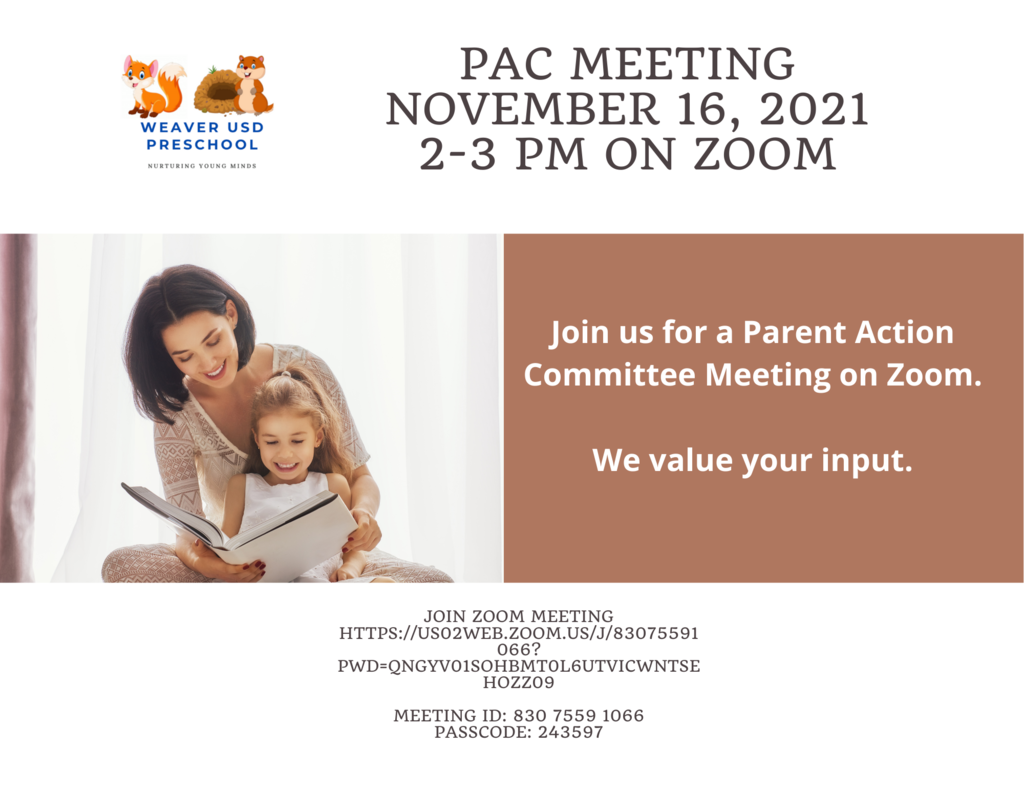 WEAVER USD PRESCHOOL
NURTURING YOUNG MINDS

PAC MEETING
NOVEMBER 16, 2021
2-3 PM ON ZOOM

Join us for a Parent Action Committee Meeting on Zoom.

We value your input.

JOIN ZOOM MEETING
HTTPS://US02WEB.ZOOM.US/J/83075591066?PWD=QNGYV01SOHBMT0L6UTVICWNTSEHOZZ09

MEETING ID: 830 7559 1066
PASSCODE: 243597